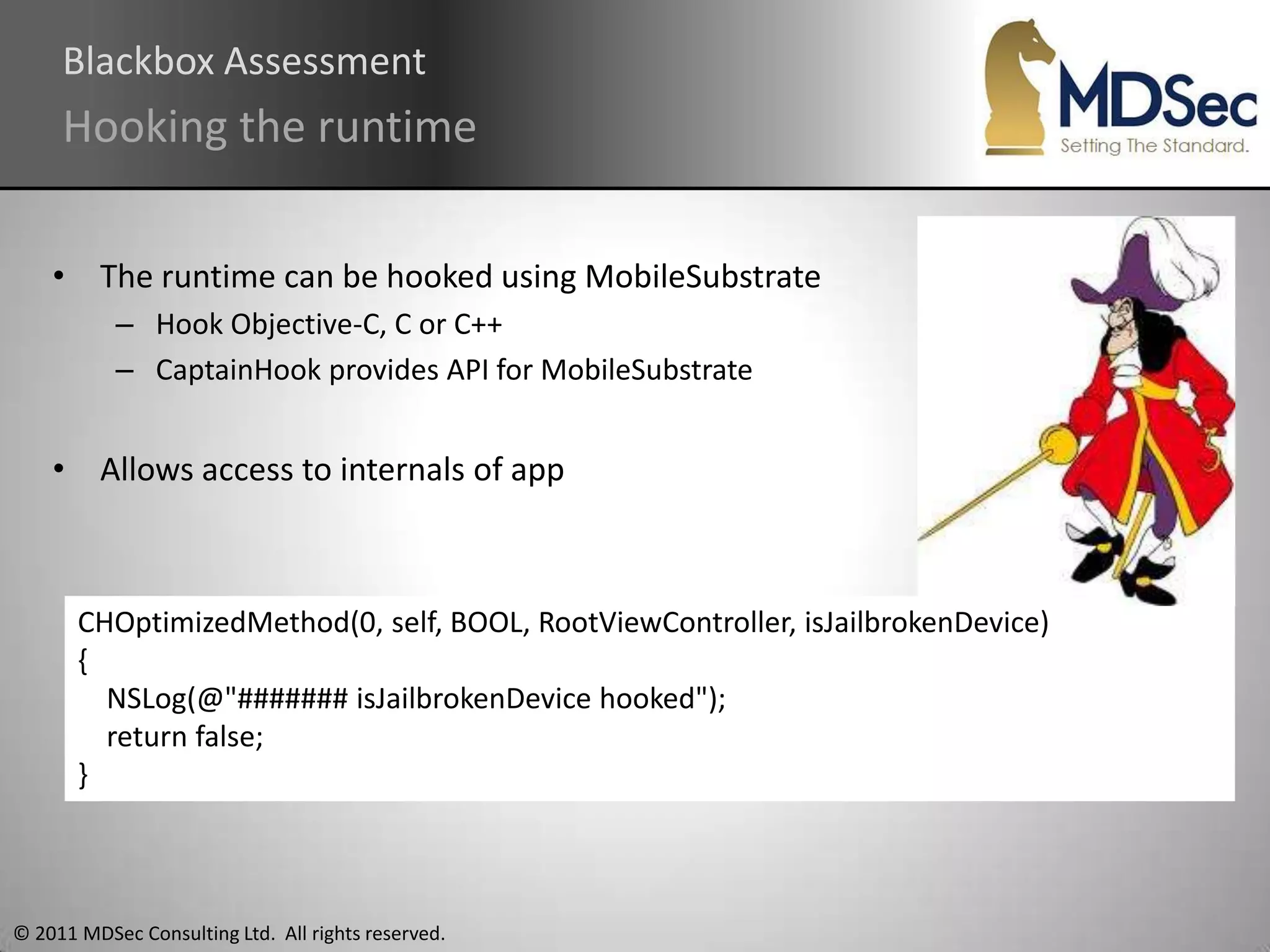 Blackbox Assessment
Hooking the runtime

MDSec
Setting The Standard.

• The runtime can be hooked using MobileSubstrate
– Hook Objective-C, C or C++
– CaptainHook provides API for MobileSubstrate

• Allows access to internals of app

CHOptimizedMethod(0, self, BOOL, RootViewController, isJailbrokenDevice)
{
NSLog(@"####### isJailbrokenDevice hooked");
return false;
}

© 2011 MDSec Consulting Ltd. All rights reserved.